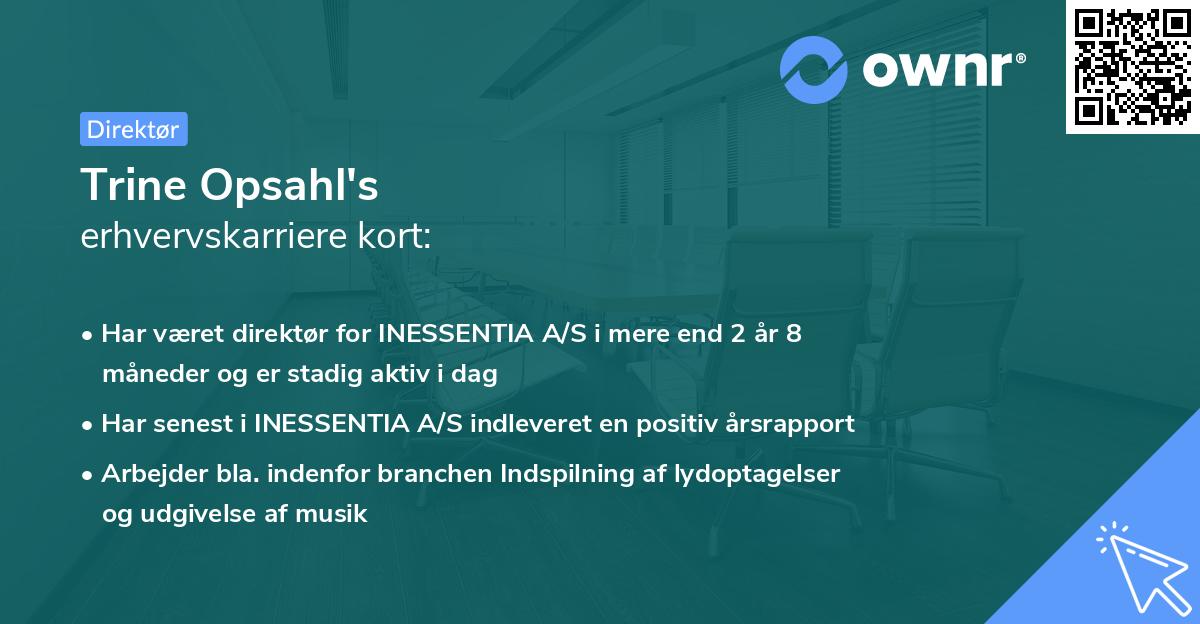 ownr®

Direktør

Trine Opsahl's
erhvervskarriere kort:

• Har været direktør for INESSENTIA A/S i mere end 2 år 8 måneder og er stadig aktiv i dag
• Har senest i INESSENTIA A/S indleveret en positiv årsrapport
• Arbejder bla. indenfor branchen Indspilning af lydoptagelser og udgivelse af musik